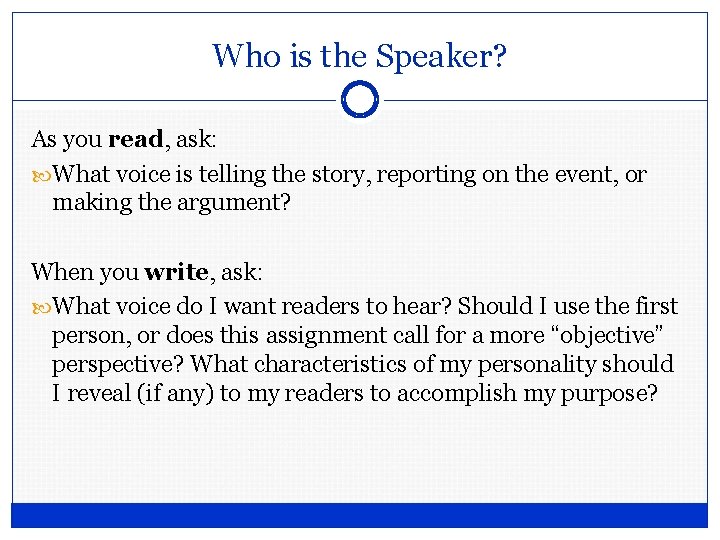 Who is the Speaker?

As you read, ask:

What voice is telling the story, reporting on the event, or making the argument?

When you write, ask:

What voice do I want readers to hear? Should I use the first person, or does this assignment call for a more “objective” perspective? What characteristics of my personality should I reveal (if any) to my readers to accomplish my purpose?